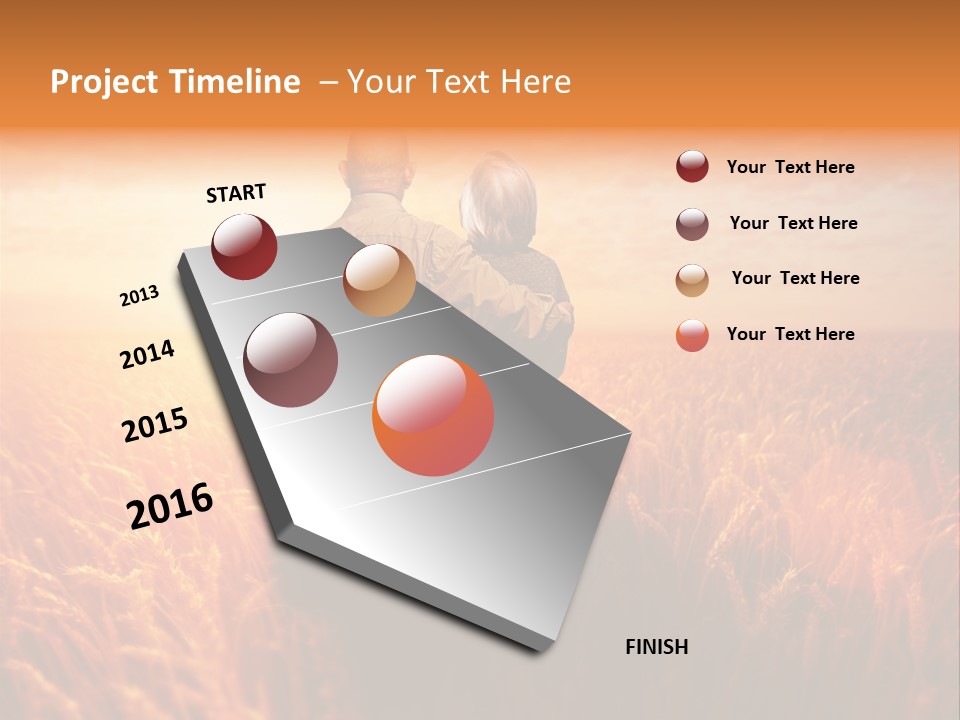 Project Timeline – Your Text Here

START

2013

2014

2015

2016

FINISH

Your Text Here

Your Text Here

Your Text Here

Your Text Here